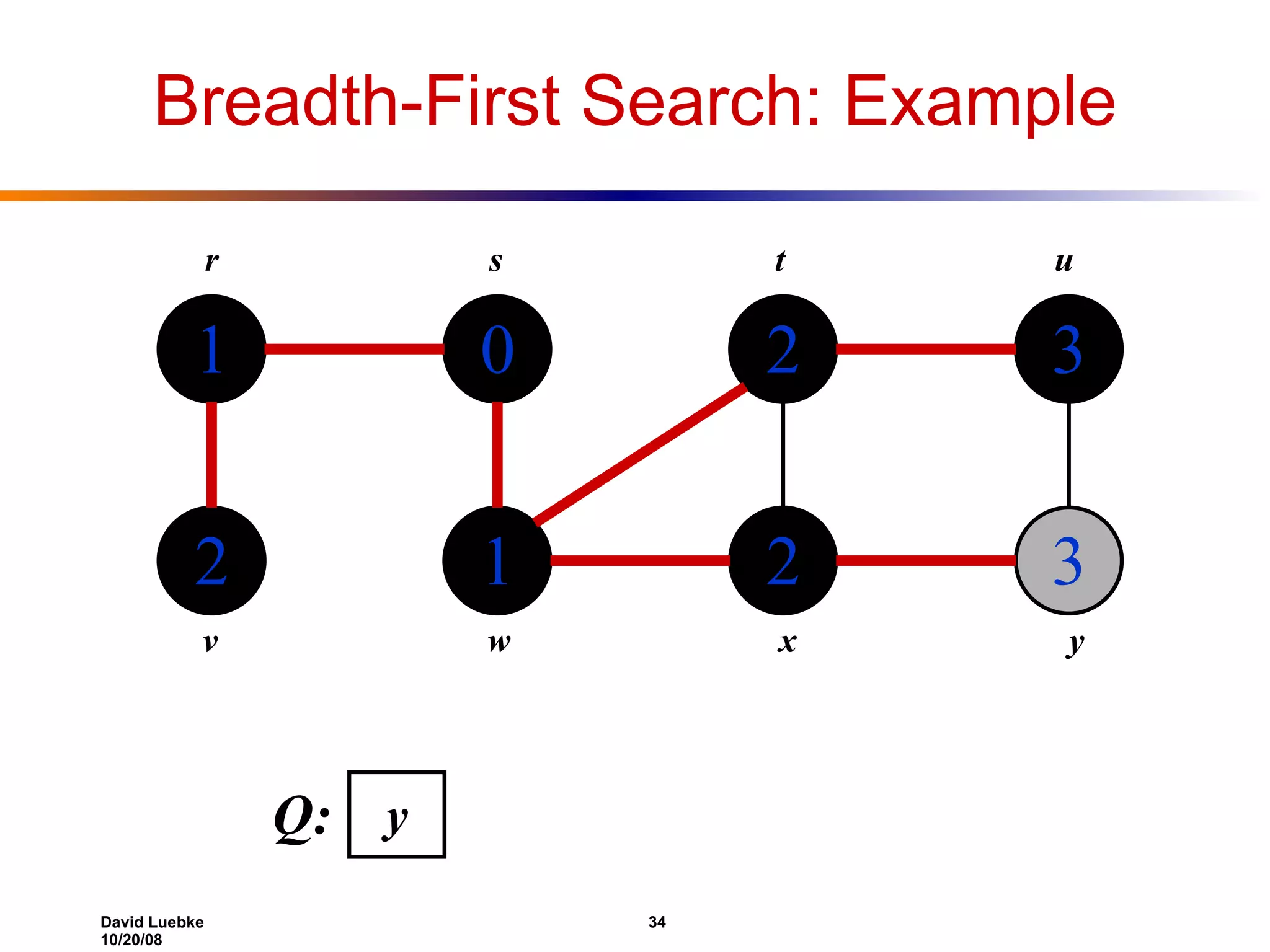 Breadth-First Search: Example

r
s
t
u

1
0
2
3

2
1
2
3

v
w
x
y

Q: y

David Luebke
10/20/08

34